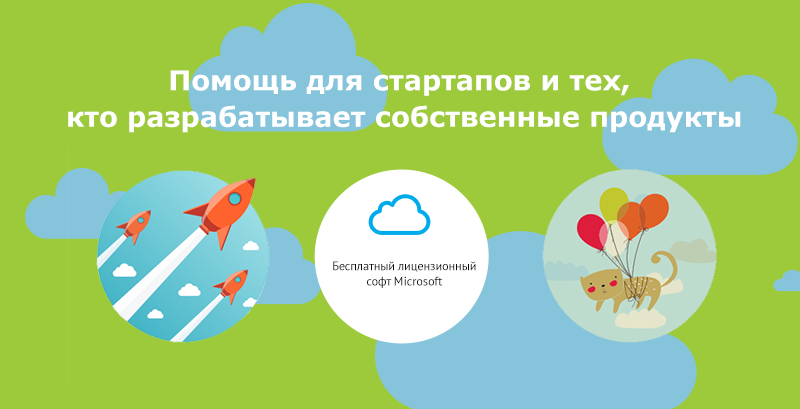 Помощь для стартапов и тех, кто разрабатывает собственные продукты

Бесплатный лицензионный софт Microsoft